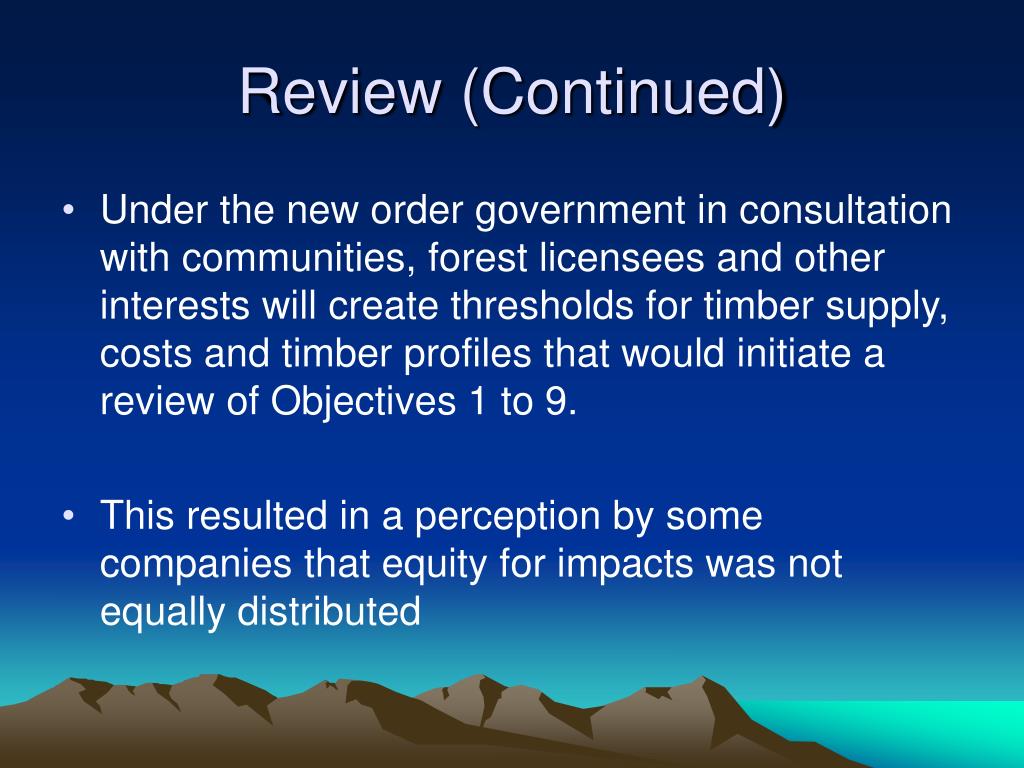 Review (Continued)

• Under the new order government in consultation with communities, forest licensees and other interests will create thresholds for timber supply, costs and timber profiles that would initiate a review of Objectives 1 to 9.

• This resulted in a perception by some companies that equity for impacts was not equally distributed